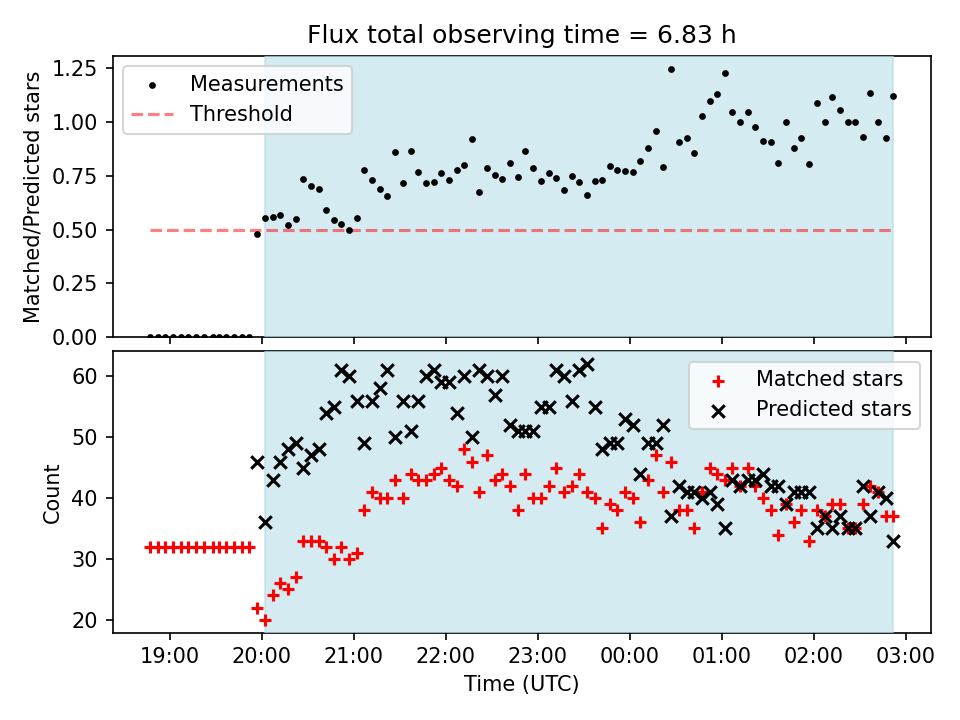 Flux total observing time = 6.83 h

Measurements
Threshold

Matched/Predicted stars

1.25
1.00
0.75
0.50
0.25
0.00

Matched stars
Predicted stars

Count

60
50
40
30
20

19:00 20:00 21:00 22:00 23:00 00:00 01:00 02:00 03:00

Time (UTC)